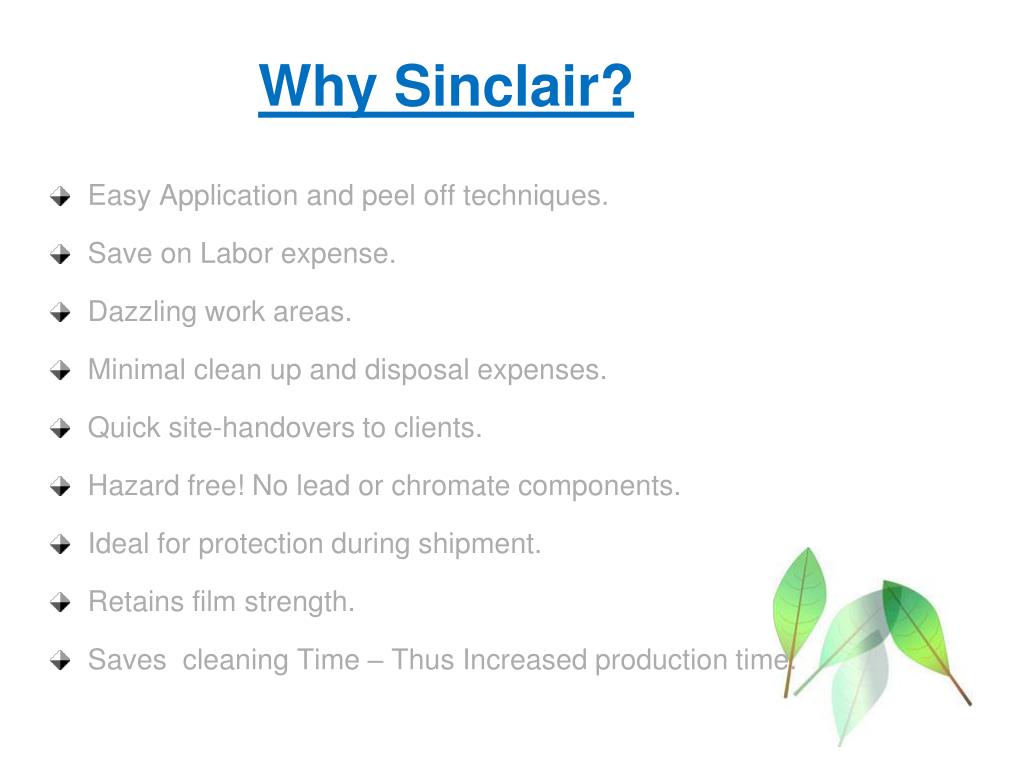 Why Sinclair?

Easy Application and peel off techniques.

Save on Labor expense.

Dazzling work areas.

Minimal clean up and disposal expenses.

Quick site-handovers to clients.

Hazard free! No lead or chromate components.

Ideal for protection during shipment.

Retains film strength.

Saves cleaning Time – Thus Increased production time.